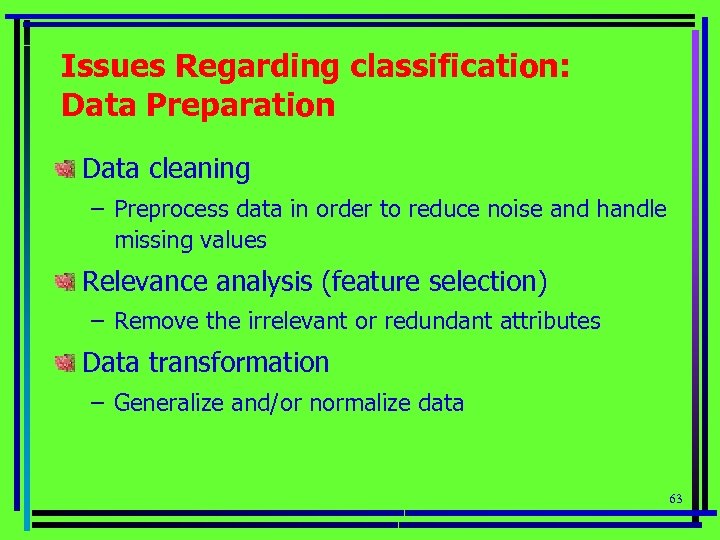 Issues Regarding classification: Data Preparation

Data cleaning

– Preprocess data in order to reduce noise and handle missing values

Relevance analysis (feature selection)

– Remove the irrelevant or redundant attributes

Data transformation

– Generalize and/or normalize data

63